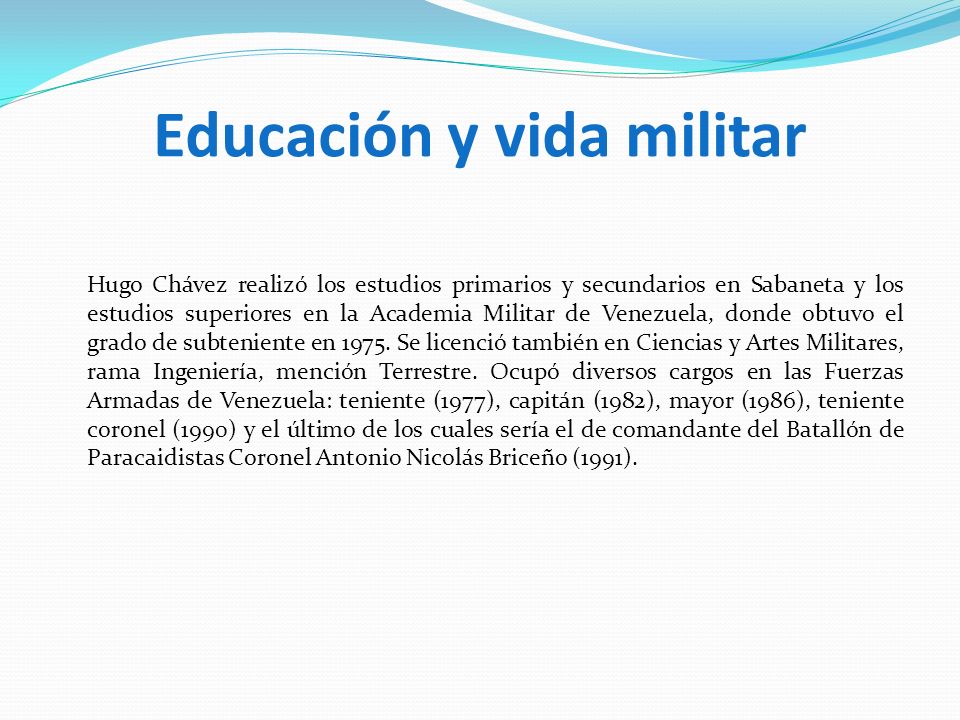 Educación y vida militar

Hugo Chávez realizó los estudios primarios y secundarios en Sabaneta y los estudios superiores en la Academia Militar de Venezuela, donde obtuvo el grado de subteniente en 1975. Se licenció también en Ciencias y Artes Militares, rama Ingeniería, mención Terrestre. Ocupó diversos cargos en las Fuerzas Armadas de Venezuela: teniente (1977), capitán (1982), mayor (1986), teniente coronel (1990) y el último de los cuales sería el de comandante del Batallón de Paracaidistas Coronel Antonio Nicolás Briceño (1991).